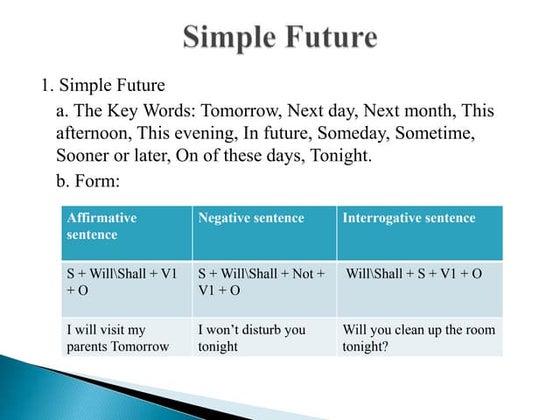 Simple Future

1. Simple Future

a. The Key Words: Tomorrow, Next day, Next month, This afternoon, This evening, In future, Someday, Sometime, Sooner or later, On of these days, Tonight.

b. Form:

| Affirmative sentence | Negative sentence | Interrogative sentence |
|---|---|---|
| S + Will\Shall + V1 + O | S + Will\Shall + Not + V1 + O | Will\Shall + S + V1 + O |
| I will visit my parents Tomorrow | I won't disturb you tonight | Will you clean up the room tonight? |